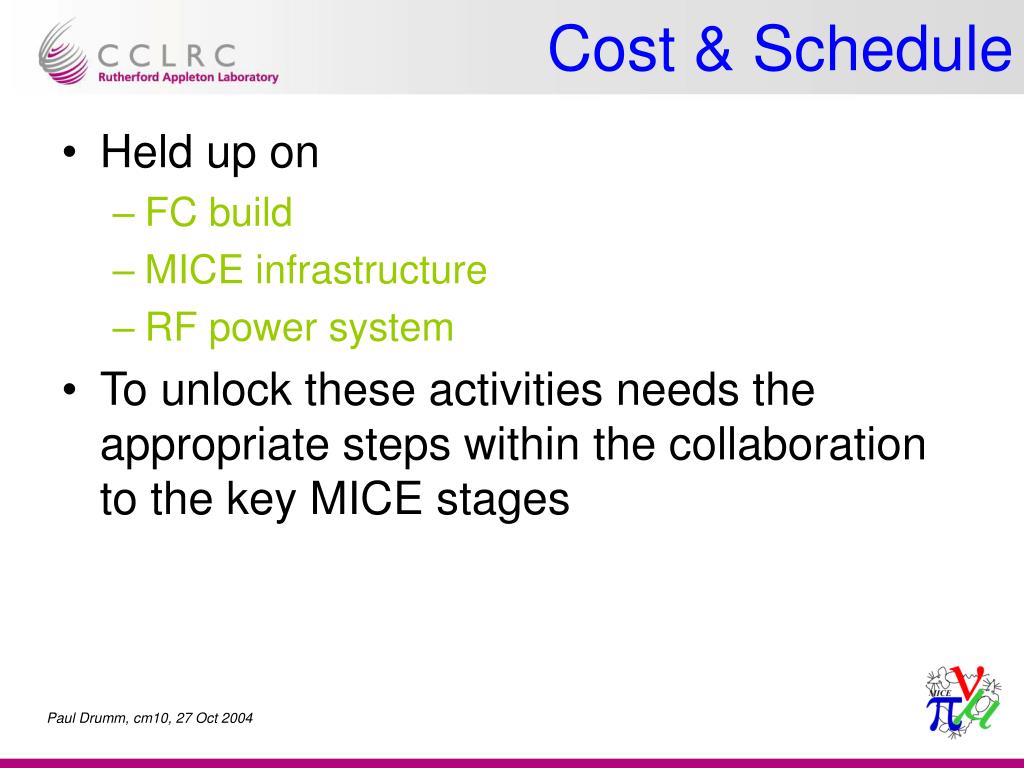 CCLRC
Rutherford Appleton Laboratory

Cost & Schedule

• Held up on
– FC build
– MICE infrastructure
– RF power system
• To unlock these activities needs the appropriate steps within the collaboration to the key MICE stages

Paul Drumm, cm10, 27 Oct 2004

MICE $\pi$ $\nu$ $\mu$